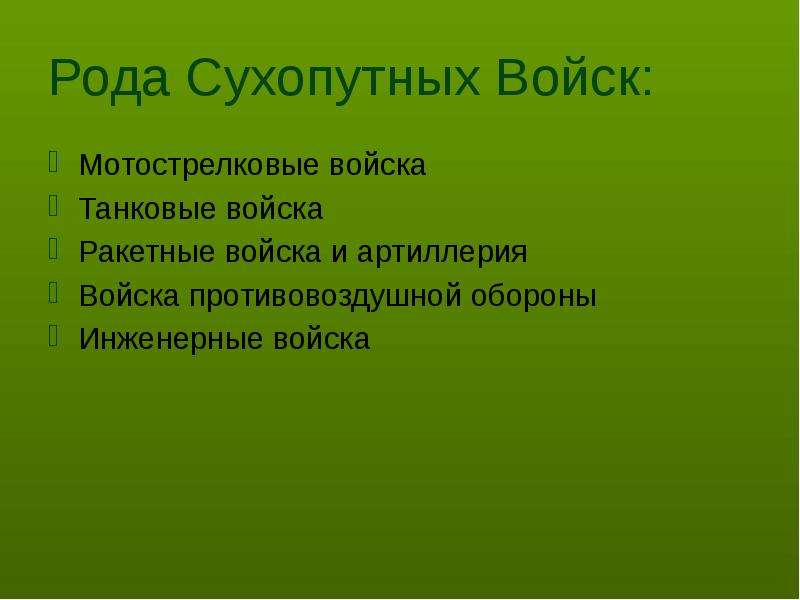 Рода Сухопутных Войск:

• Мотострелковые войска
• Танковые войска
• Ракетные войска и артиллерия
• Войска противовоздушной обороны
• Инженерные войска